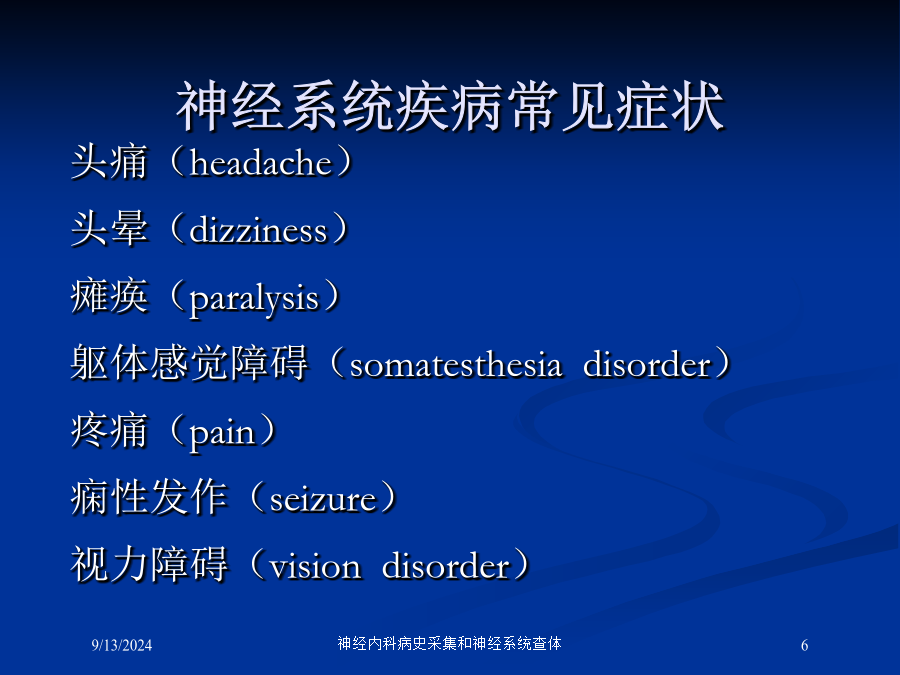 神经系统疾病常见症状

头痛（headache）

头晕（dizziness）

瘫痪（paralysis）

躯体感觉障碍（somatesthesia disorder）

疼痛（pain）

痫性发作（seizure）

视力障碍（vision disorder）

9/13/2024

神经内科病史采集和神经系统查体

6